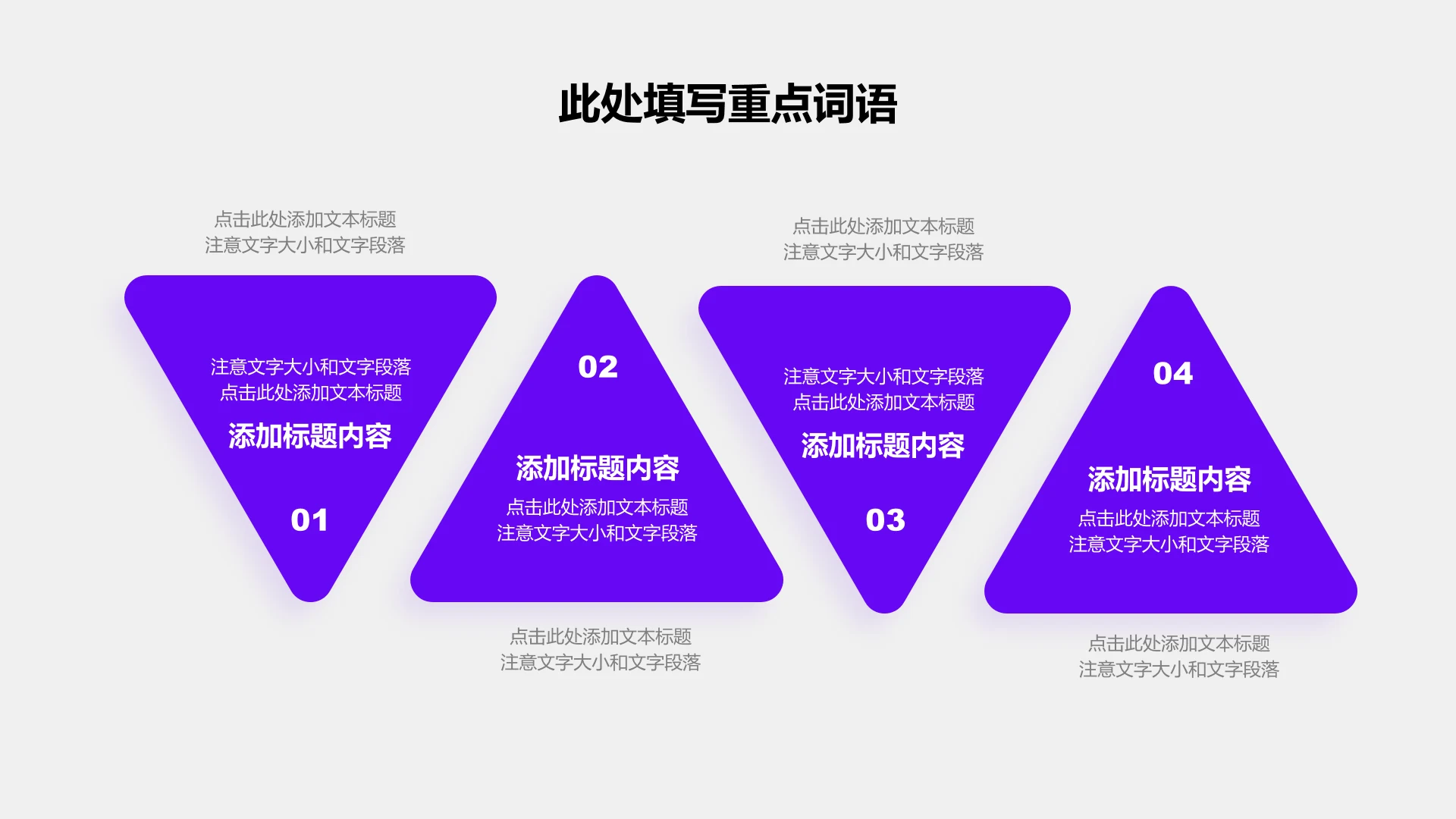 此处填写重点词语

点击此处添加文本标题
注意文字大小和文字段落

注意文字大小和文字段落
点击此处添加文本标题
添加标题内容
01

02
添加标题内容
点击此处添加文本标题
注意文字大小和文字段落

点击此处添加文本标题
注意文字大小和文字段落

点击此处添加文本标题
注意文字大小和文字段落

注意文字大小和文字段落
点击此处添加文本标题
添加标题内容
03

04
添加标题内容
点击此处添加文本标题
注意文字大小和文字段落

点击此处添加文本标题
注意文字大小和文字段落